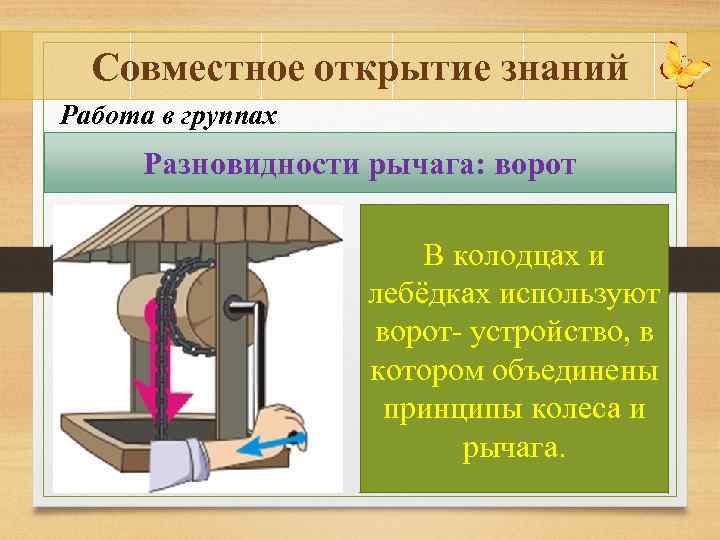 Совместное открытие знаний

Работа в группах

Разновидности рычага: ворот

В колодцах и лебёдках используют ворот- устройство, в котором объединены принципы колеса и рычага.